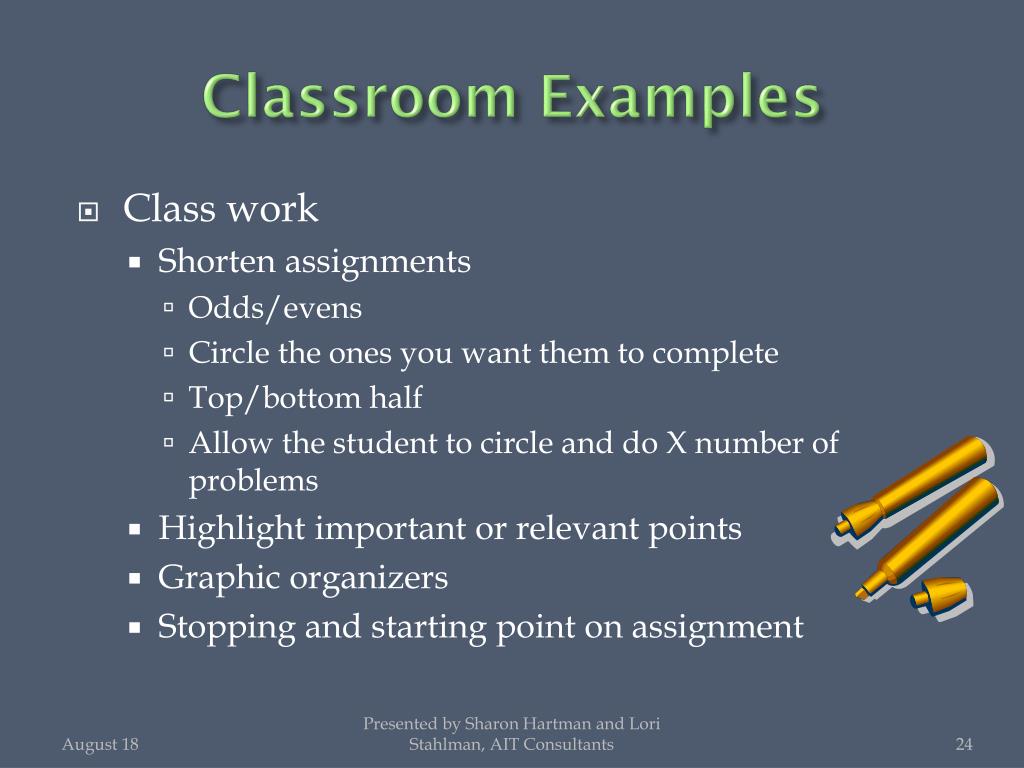 Classroom Examples

Class work

Shorten assignments

Odds/evens

Circle the ones you want them to complete

Top/bottom half

Allow the student to circle and do X number of problems

Highlight important or relevant points

Graphic organizers

Stopping and starting point on assignment

August 18

Presented by Sharon Hartman and Lori Stahlman, AIT Consultants

24